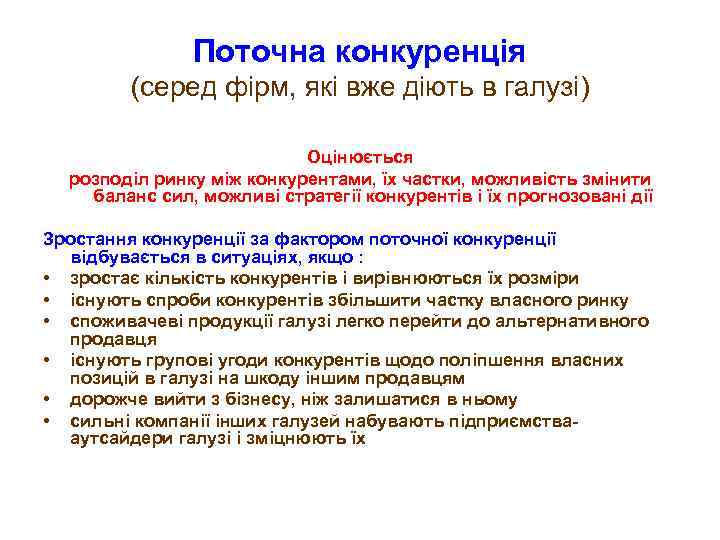 Поточна конкуренція
(серед фірм, які вже діють в галузі)

Оцінюється
розподіл ринку між конкурентами, їх частки, можливість змінити баланс сил, можливі стратегії конкурентів і їх прогнозовані дії

Зростання конкуренції за фактором поточної конкуренції відбувається в ситуаціях, якщо :
• зростає кількість конкурентів і вирівнюються їх розміри
• існують спроби конкурентів збільшити частку власного ринку
• споживачеві продукції галузі легко перейти до альтернативного продавця
• існують групові угоди конкурентів щодо поліпшення власних позицій в галузі на шкоду іншим продавцям
• дорожче вийти з бізнесу, ніж залишатися в ньому
• сильні компанії інших галузей набувають підприємства-аутсайдери галузі і зміцнюють їх